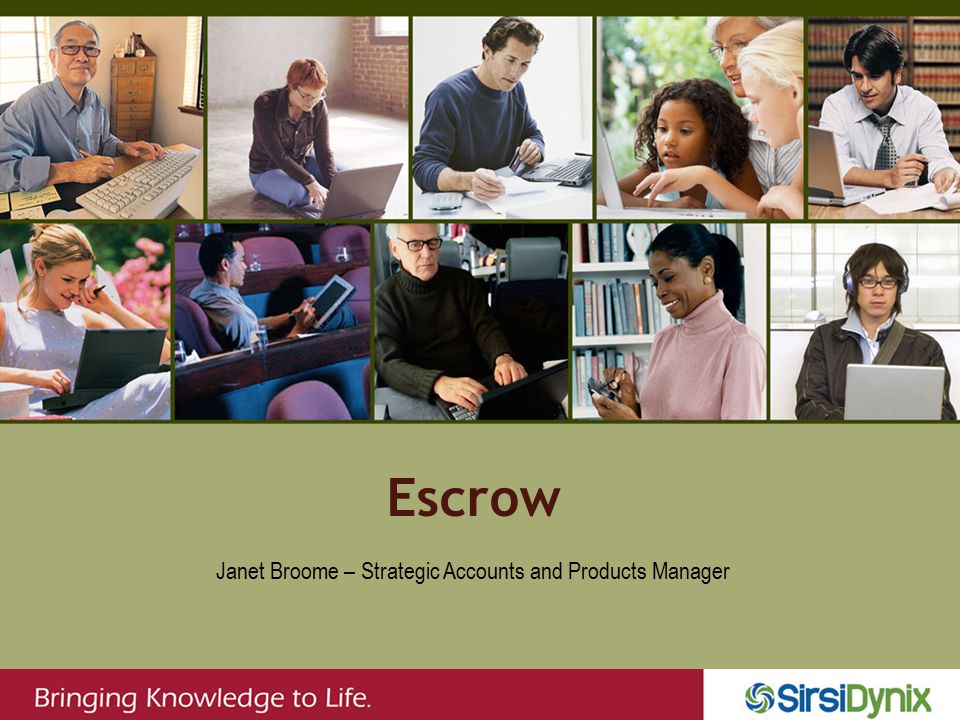 Escrow

Janet Broome – Strategic Accounts and Products Manager

Bringing Knowledge to Life.

SirsiDynix